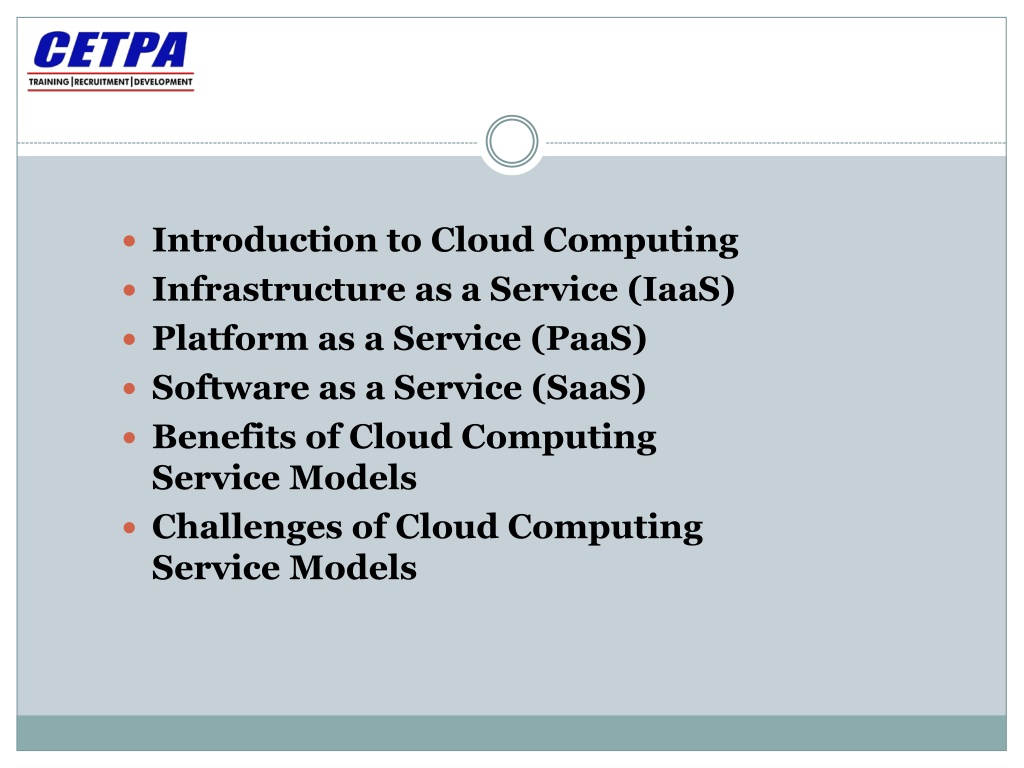 CETPA
TRAINING | RECRUITMENT | DEVELOPMENT

- Introduction to Cloud Computing
- Infrastructure as a Service (IaaS)
- Platform as a Service (PaaS)
- Software as a Service (SaaS)
- Benefits of Cloud Computing Service Models
- Challenges of Cloud Computing Service Models